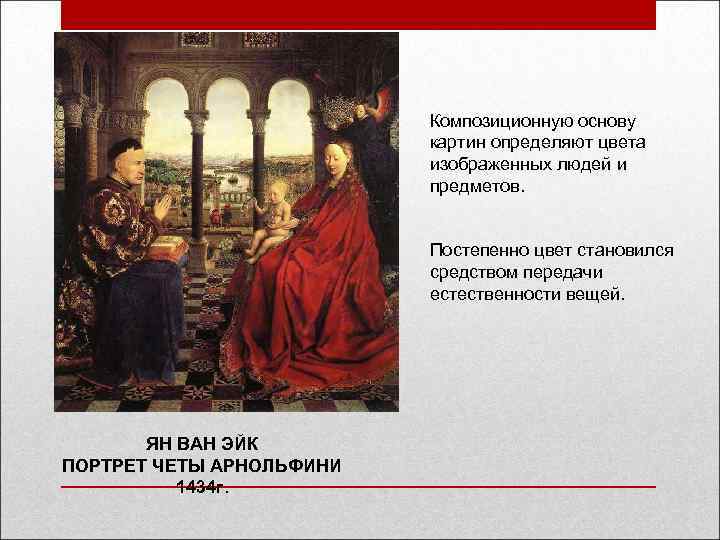 Композиционную основу картин определяют цвета изображенных людей и предметов.

Постепенно цвет становился средством передачи естественности вещей.

ЯН ВАН ЭЙК
ПОРТРЕТ ЧЕТЫ АРНОЛЬФИНИ
1434г.